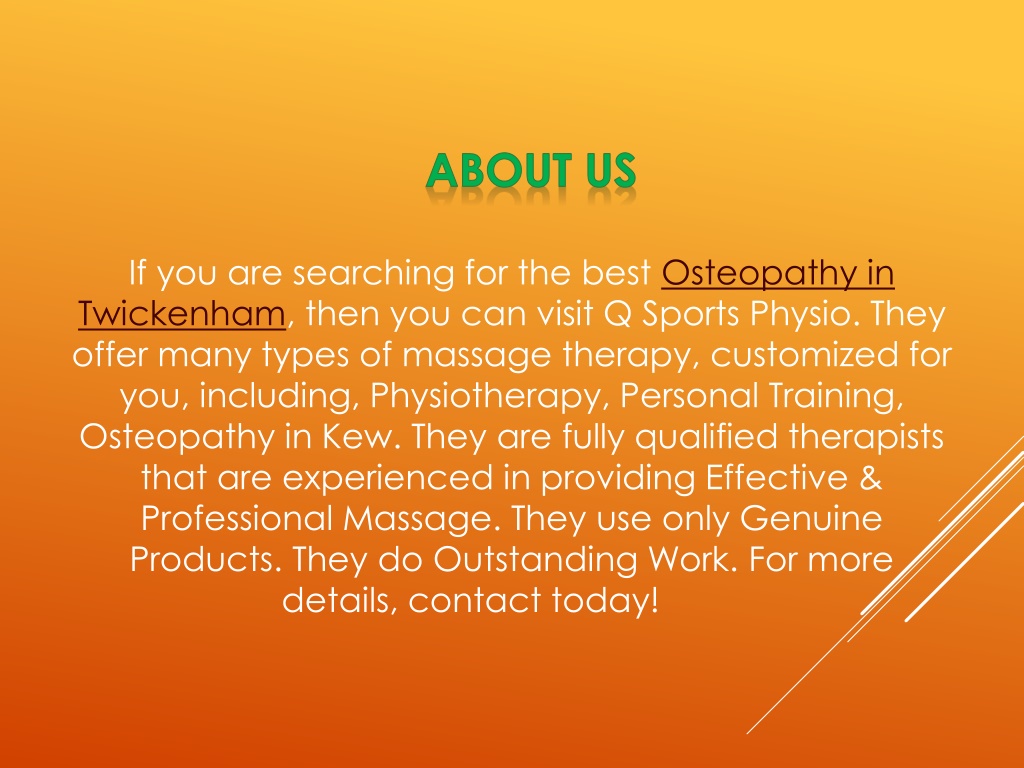 ABOUT US

If you are searching for the best Osteopathy in Twickenham, then you can visit Q Sports Physio. They offer many types of massage therapy, customized for you, including, Physiotherapy, Personal Training, Osteopathy in Kew. They are fully qualified therapists that are experienced in providing Effective & Professional Massage. They use only Genuine Products. They do Outstanding Work. For more details, contact today!